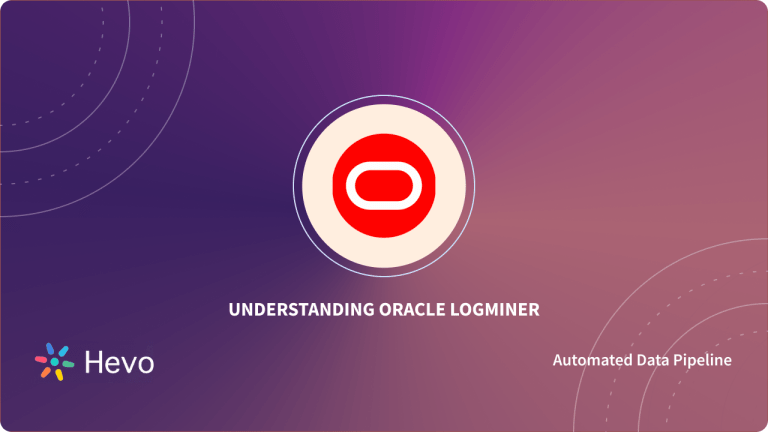 UNDERSTANDING ORACLE LOGMINER

Hevo

Automated Data Pipeline